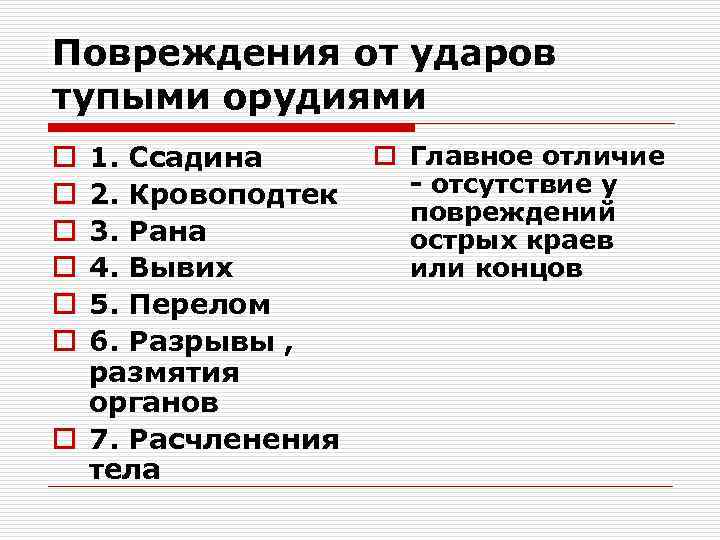 Повреждения от ударов тупыми орудиями

1. Ссадина
2. Кровоподтек
3. Рана
4. Вывих
5. Перелом
6. Разрывы , размятия органов
7. Расчленения тела

Главное отличие - отсутствие у повреждений острых краев или концов